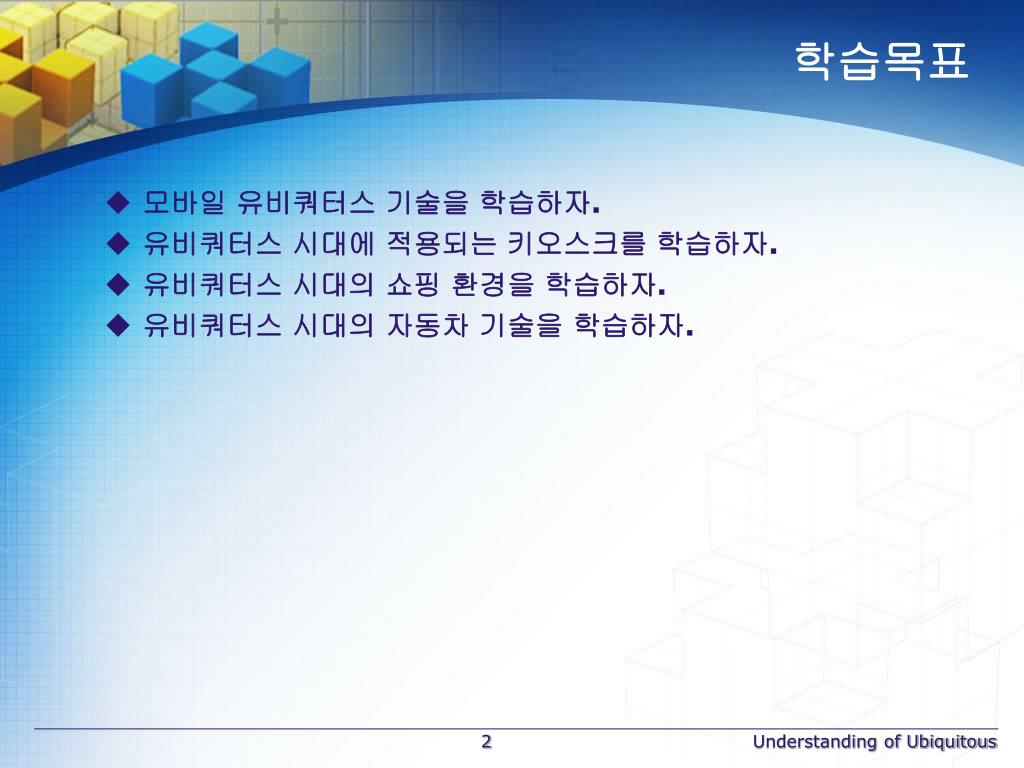 학습목표

◆ 모바일 유비쿼터스 기술을 학습하자.
◆ 유비쿼터스 시대에 적용되는 키오스크를 학습하자.
◆ 유비쿼터스 시대의 쇼핑 환경을 학습하자.
◆ 유비쿼터스 시대의 자동차 기술을 학습하자.

2

Understanding of Ubiquitous